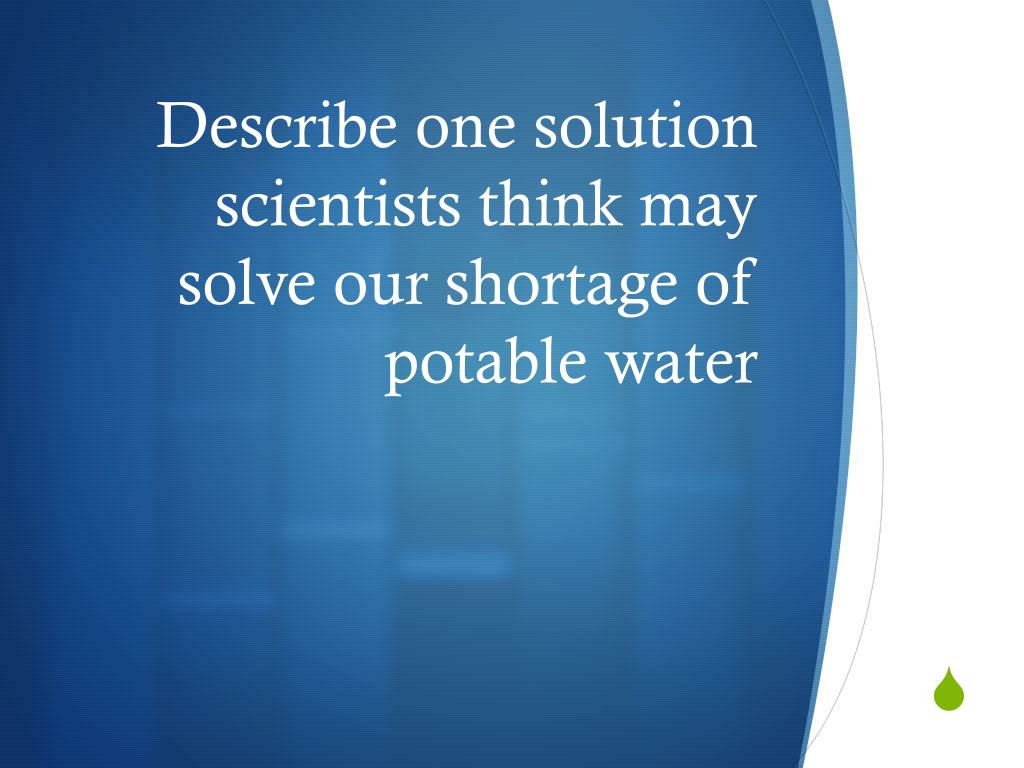 Describe one solution scientists think may solve our shortage of potable water